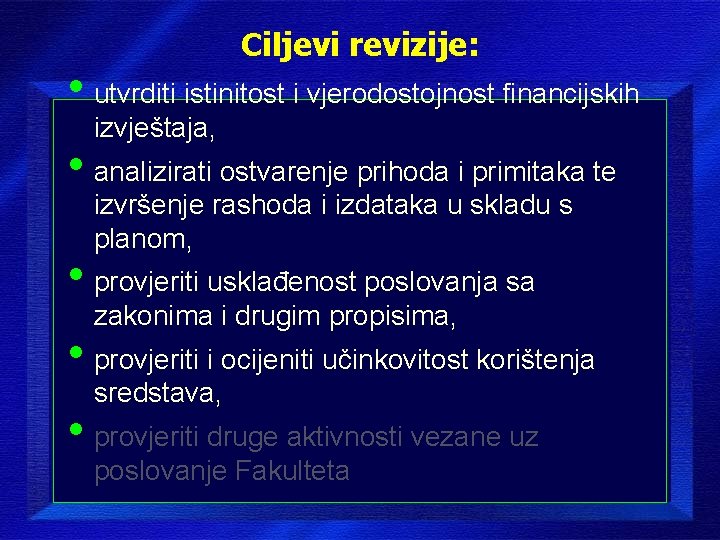 Ciljevi revizije:

• utvrditi istinitost i vjerodostojnost financijskih izvještaja,

• analizirati ostvarenje prihoda i primitaka te izvršenje rashoda i izdataka u skladu s planom,

• provjeriti usklađenost poslovanja sa zakonima i drugim propisima,

• provjeriti i ocijeniti učinkovitost korištenja sredstava,

• provjeriti druge aktivnosti vezane uz poslovanje Fakulteta